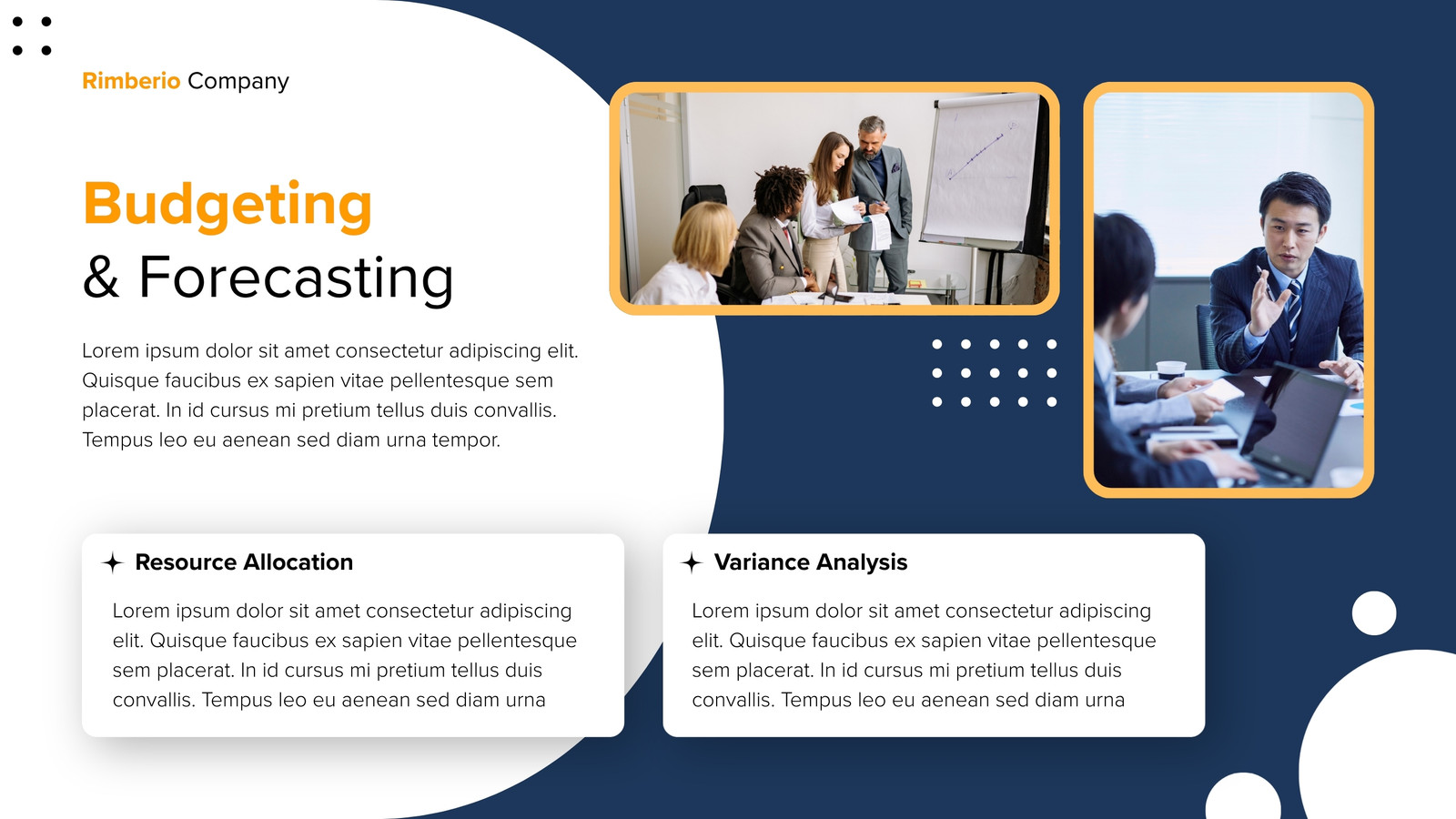 Rimberio Company

Budgeting
& Forecasting

Lorem ipsum dolor sit amet consectetur adipiscing elit. Quisque faucibus ex sapien vitae pellentesque sem placerat. In id cursus mi pretium tellus duis convallis. Tempus leo eu aenean sed diam urna tempor.

Resource Allocation

Lorem ipsum dolor sit amet consectetur adipiscing elit. Quisque faucibus ex sapien vitae pellentesque sem placerat. In id cursus mi pretium tellus duis convallis. Tempus leo eu aenean sed diam urna

Variance Analysis

Lorem ipsum dolor sit amet consectetur adipiscing elit. Quisque faucibus ex sapien vitae pellentesque sem placerat. In id cursus mi pretium tellus duis convallis. Tempus leo eu aenean sed diam urna